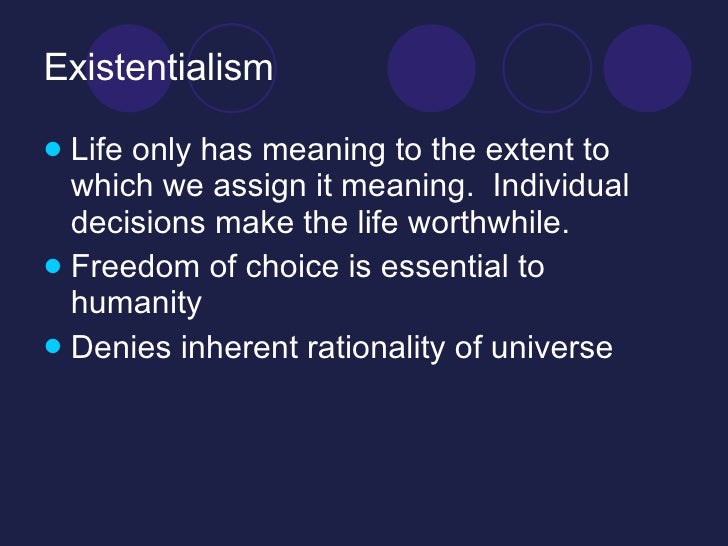 Existentialism

- Life only has meaning to the extent to which we assign it meaning.  Individual decisions make the life worthwhile.
- Freedom of choice is essential to humanity
- Denies inherent rationality of universe